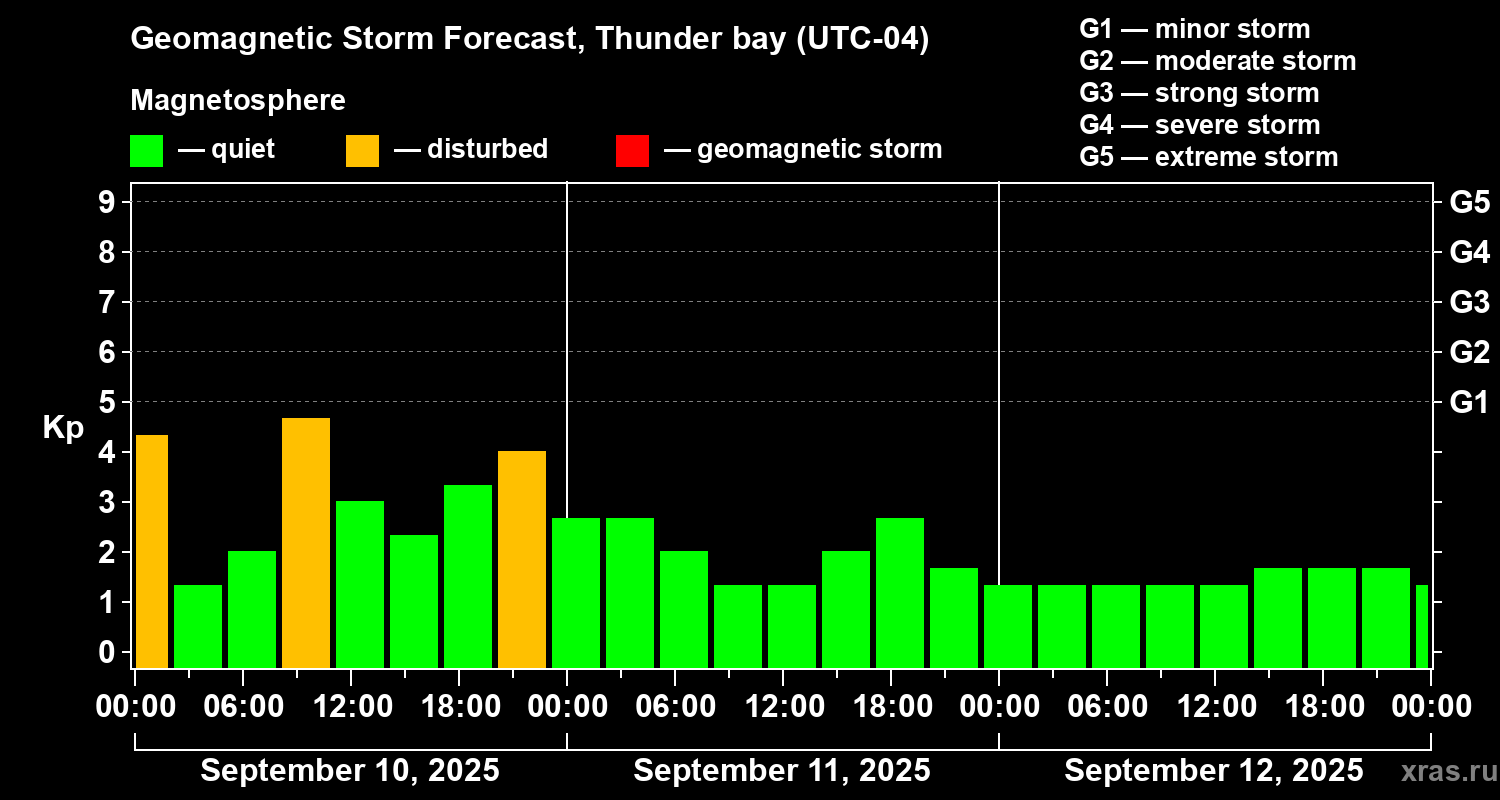 Geomagnetic Storm Forecast, Thunder bay (UTC-04)

Magnetosphere

— quiet — disturbed — geomagnetic storm

G1 — minor storm
G2 — moderate storm
G3 — strong storm
G4 — severe storm
G5 — extreme storm

Kp

9
8
7
6
5
4
3
2
1
0

G5
G4
G3
G2
G1

00:00 06:00 12:00 18:00 00:00 06:00 12:00 18:00 00:00 06:00 12:00 18:00 00:00

September 10, 2025
September 11, 2025
September 12, 2025

xras.ru